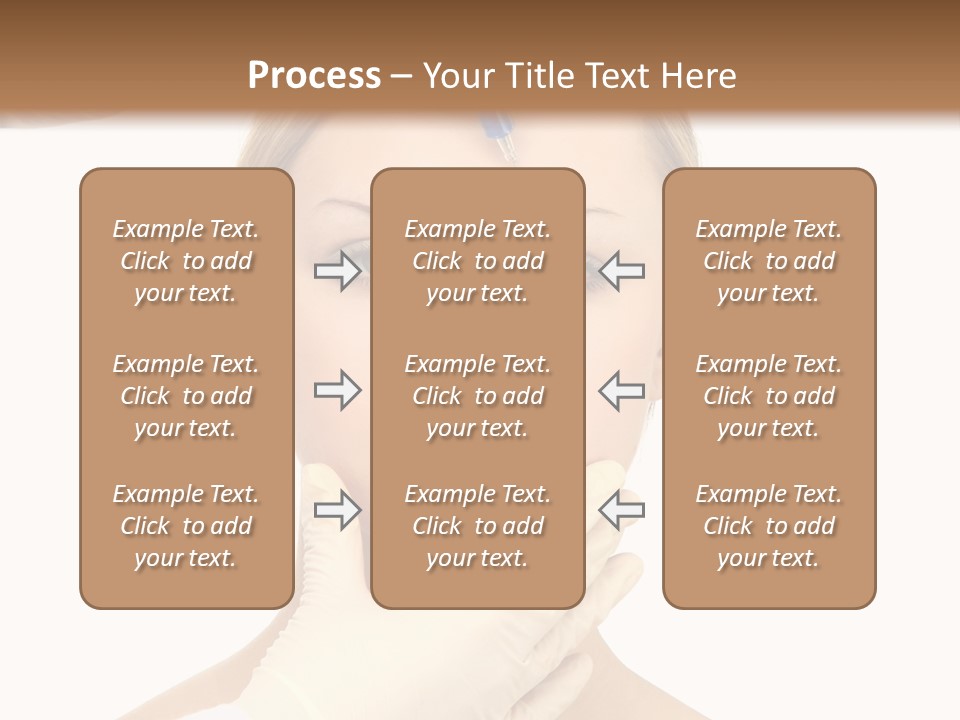 Process – Your Title Text Here

Example Text. Click to add your text.

Example Text. Click to add your text.

Example Text. Click to add your text.

Example Text. Click to add your text.

Example Text. Click to add your text.

Example Text. Click to add your text.

Example Text. Click to add your text.

Example Text. Click to add your text.

Example Text. Click to add your text.